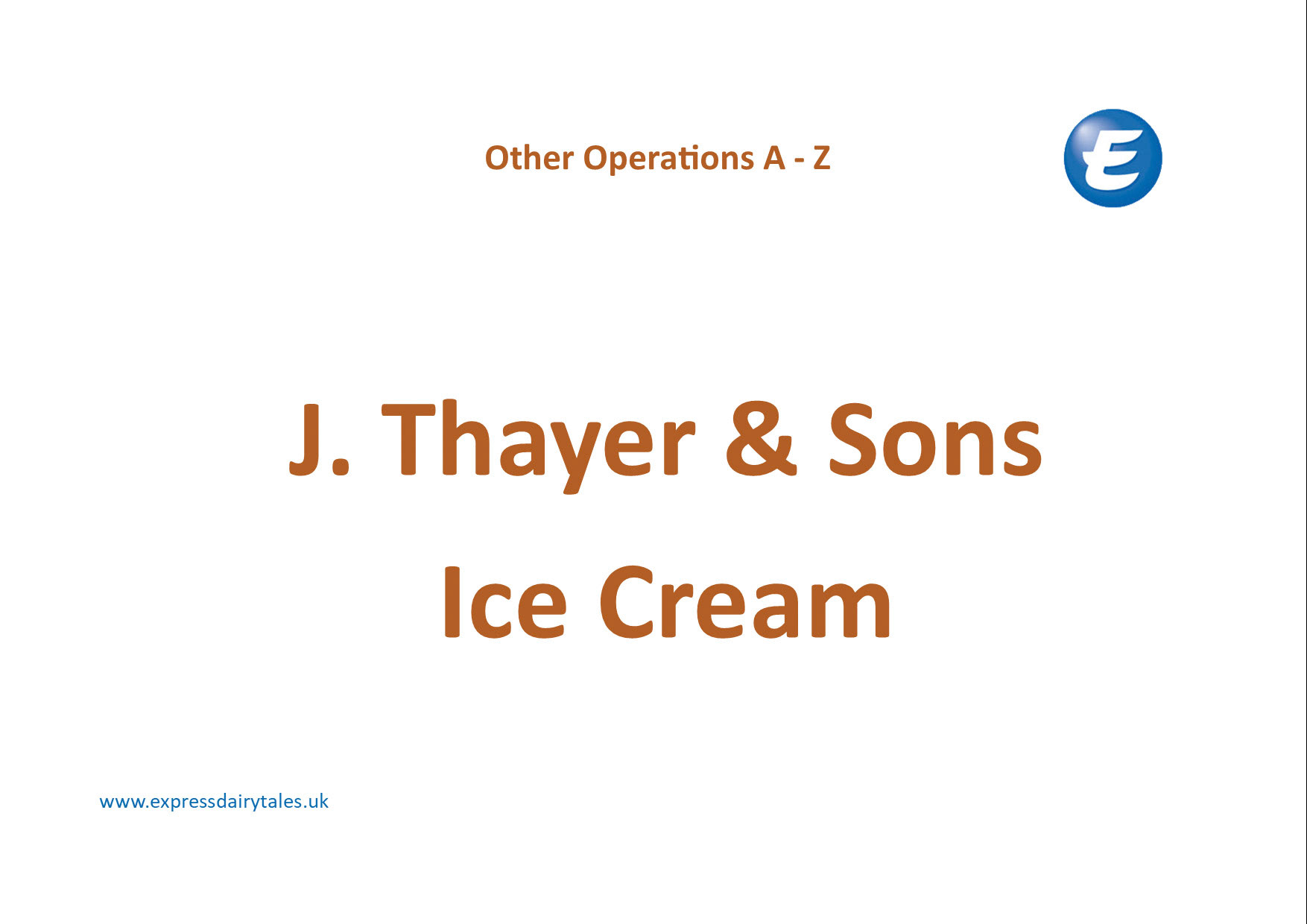 Other Operations A - Z

E

J. Thayer & Sons
Ice Cream

www.expressdairytales.uk